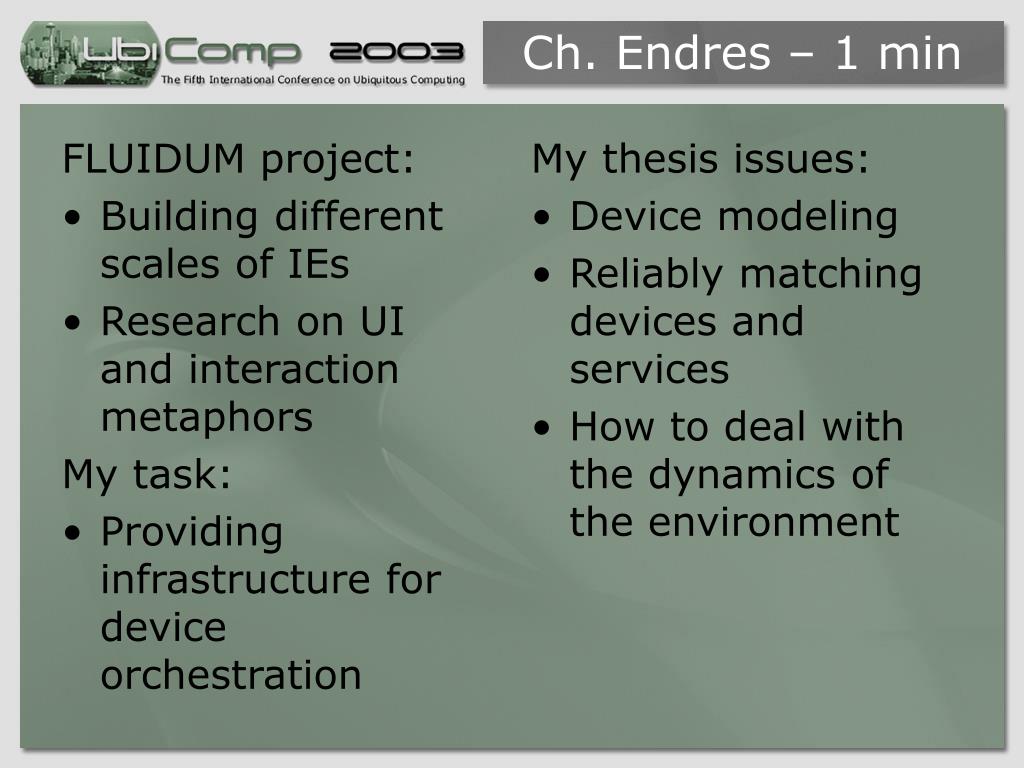 UbiComp 2003
The Fifth International Conference on Ubiquitous Computing

Ch. Endres – 1 min

FLUIDUM project:
• Building different scales of IEs
• Research on UI and interaction metaphors
My task:
• Providing infrastructure for device orchestration

My thesis issues:
• Device modeling
• Reliably matching devices and services
• How to deal with the dynamics of the environment